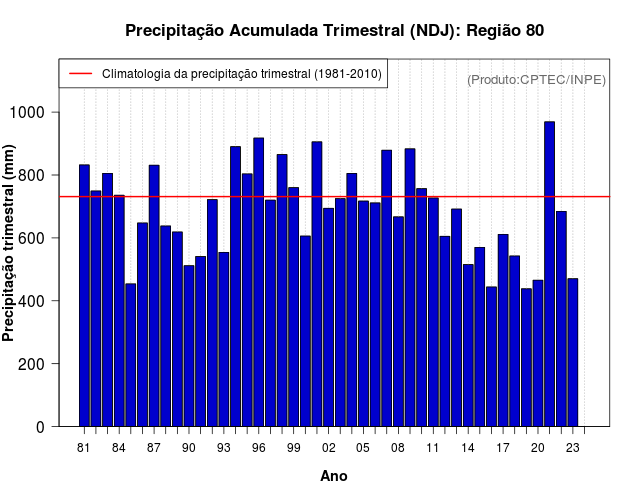 Precipitação Acumulada Trimestral (NDJ): Região 80

Climatologia da precipitação trimestral (1981-2010)

(Produto:CPTEC/INPE)

Precipitação trimestral (mm)

1000
800
600
400
200
0

81 84 87 90 93 96 99 02 05 08 11 14 17 20 23

Ano